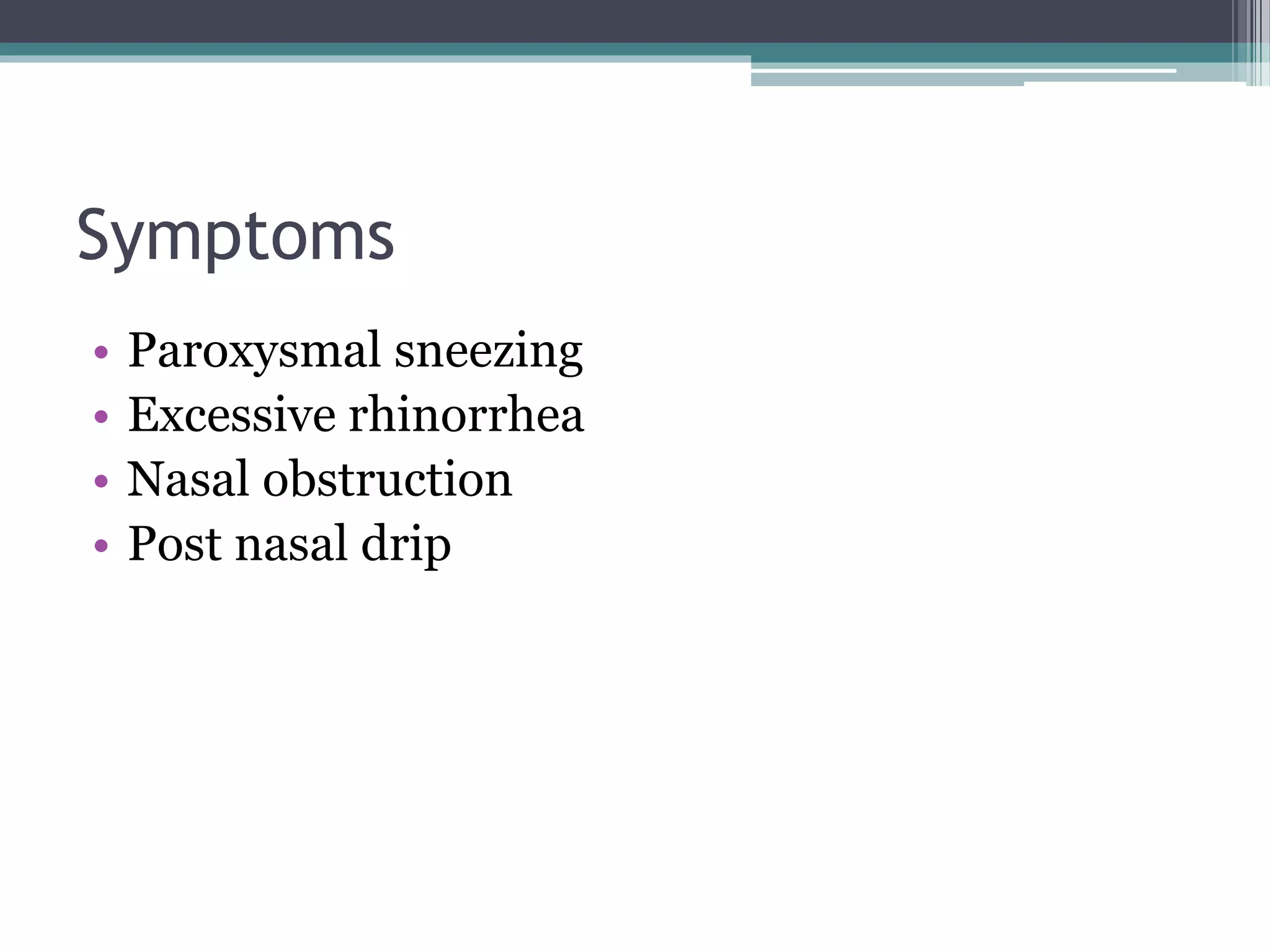 Symptoms

• Paroxysmal sneezing
• Excessive rhinorrhea
• Nasal obstruction
• Post nasal drip